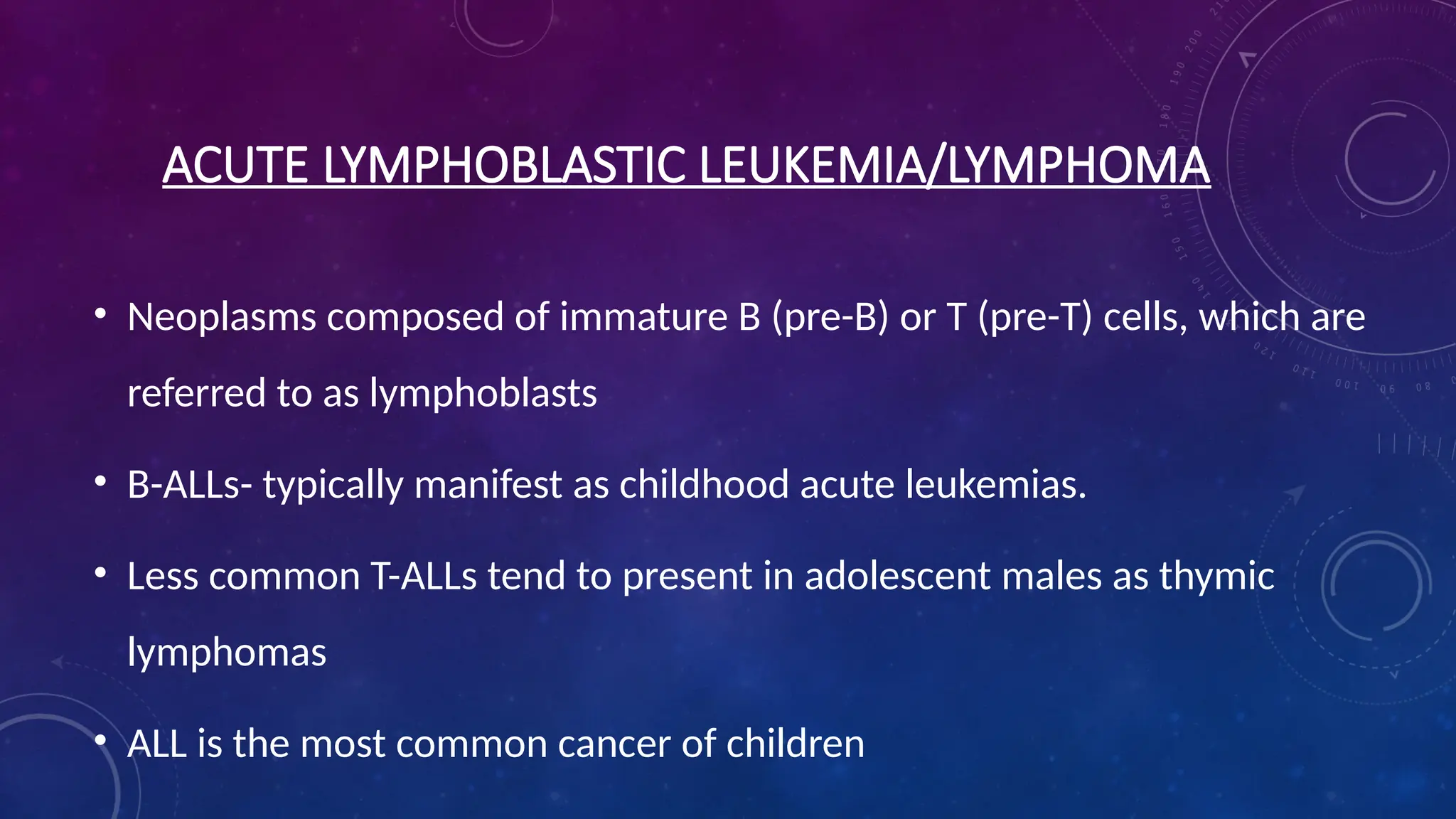 ACUTE LYMPHOBLASTIC LEUKEMIA/LYMPHOMA

• Neoplasms composed of immature B (pre-B) or T (pre-T) cells, which are referred to as lymphoblasts

• B-ALLs- typically manifest as childhood acute leukemias.

• Less common T-ALLs tend to present in adolescent males as thymic lymphomas

• ALL is the most common cancer of children